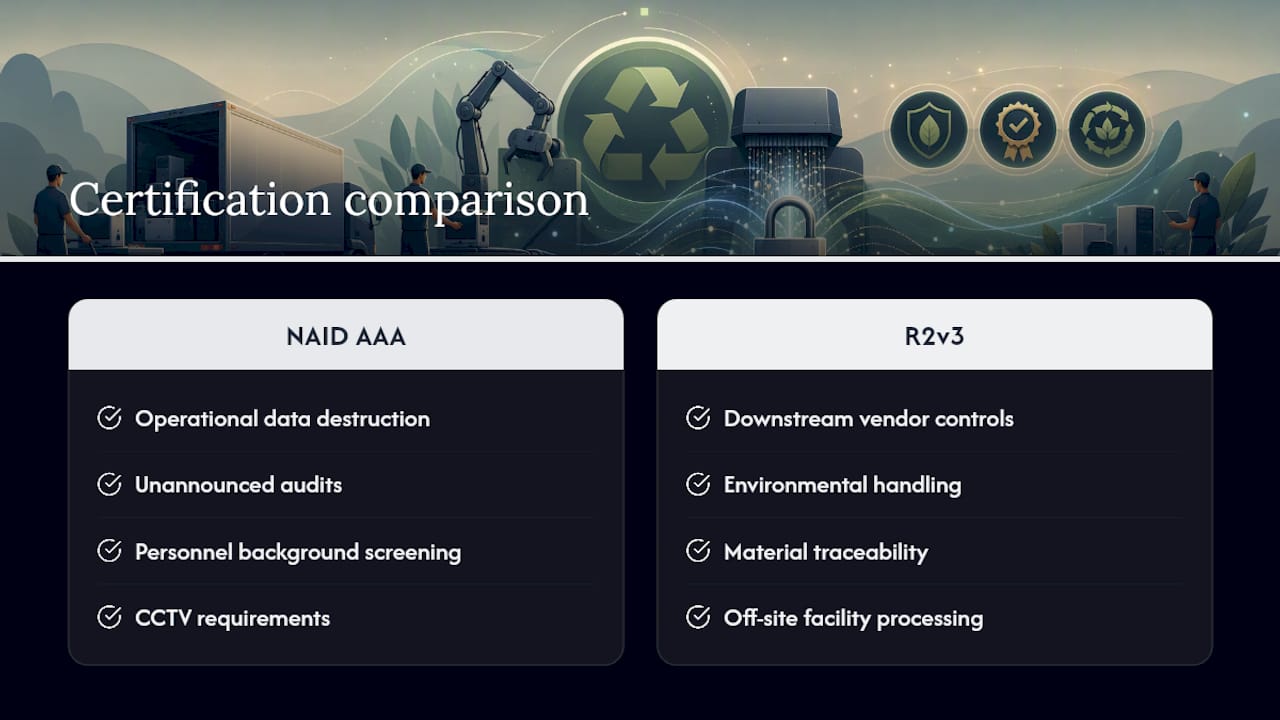 Certification comparison

NAID AAA

Operational data destruction

Unannounced audits

Personnel background screening

CCTV requirements

R2v3

Downstream vendor controls

Environmental handling

Material traceability

Off-site facility processing